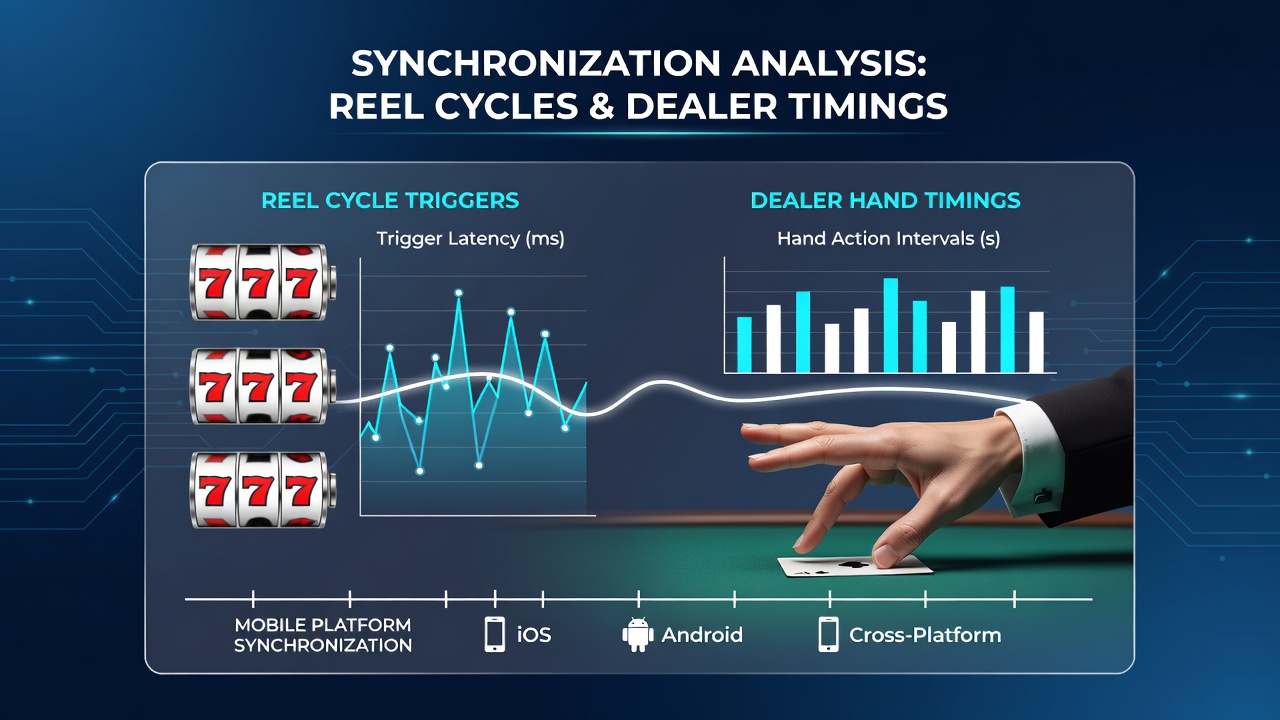 SYNCHRONIZATION ANALYSIS:
REEL CYCLES & DEALER TIMINGS

REEL CYCLE TRIGGERS

Trigger Latency (ms)

777

777

777

DEALER HAND TIMINGS

Hand Action Intervals (s)

MOBILE PLATFORM SYNCHRONIZATION

iOS

Android

Cross-Platform